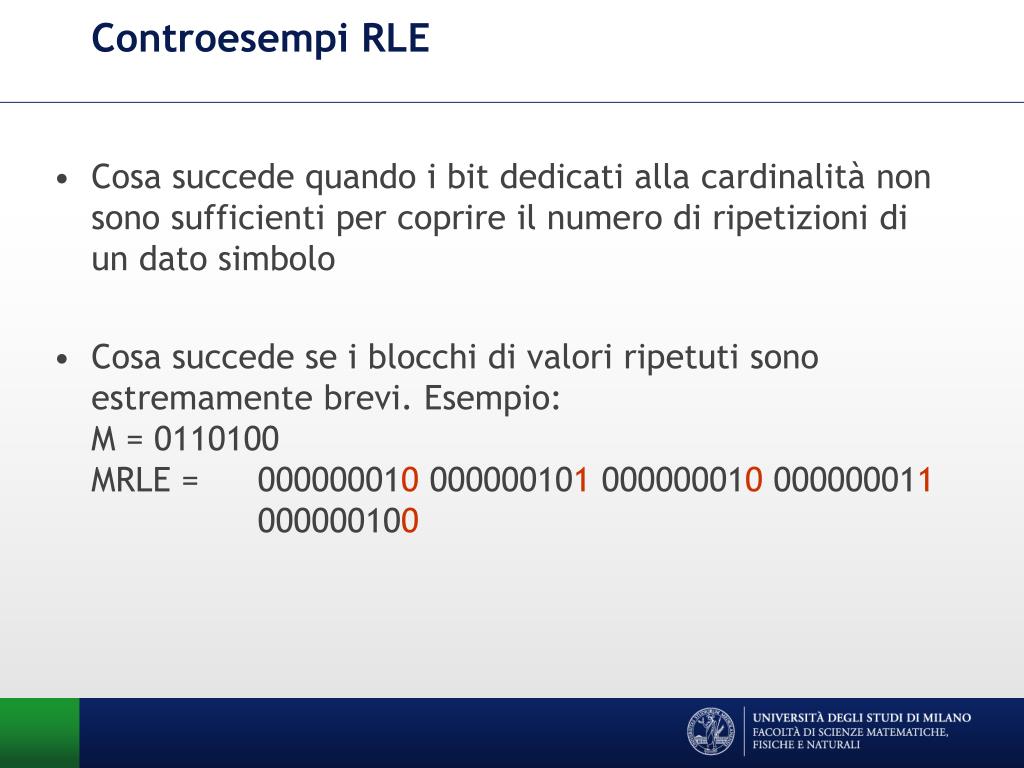 Controesempi RLE

• Cosa succede quando i bit dedicati alla cardinalità non sono sufficienti per coprire il numero di ripetizioni di un dato simbolo

• Cosa succede se i blocchi di valori ripetuti sono estremamente brevi. Esempio:
M = 0110100
MRLE = 000000010 000000101 000000010 000000011 000000100

UNIVERSITÀ DEGLI STUDI DI MILANO
FACOLTÀ DI SCIENZE MATEMATICHE, FISICHE E NATURALI